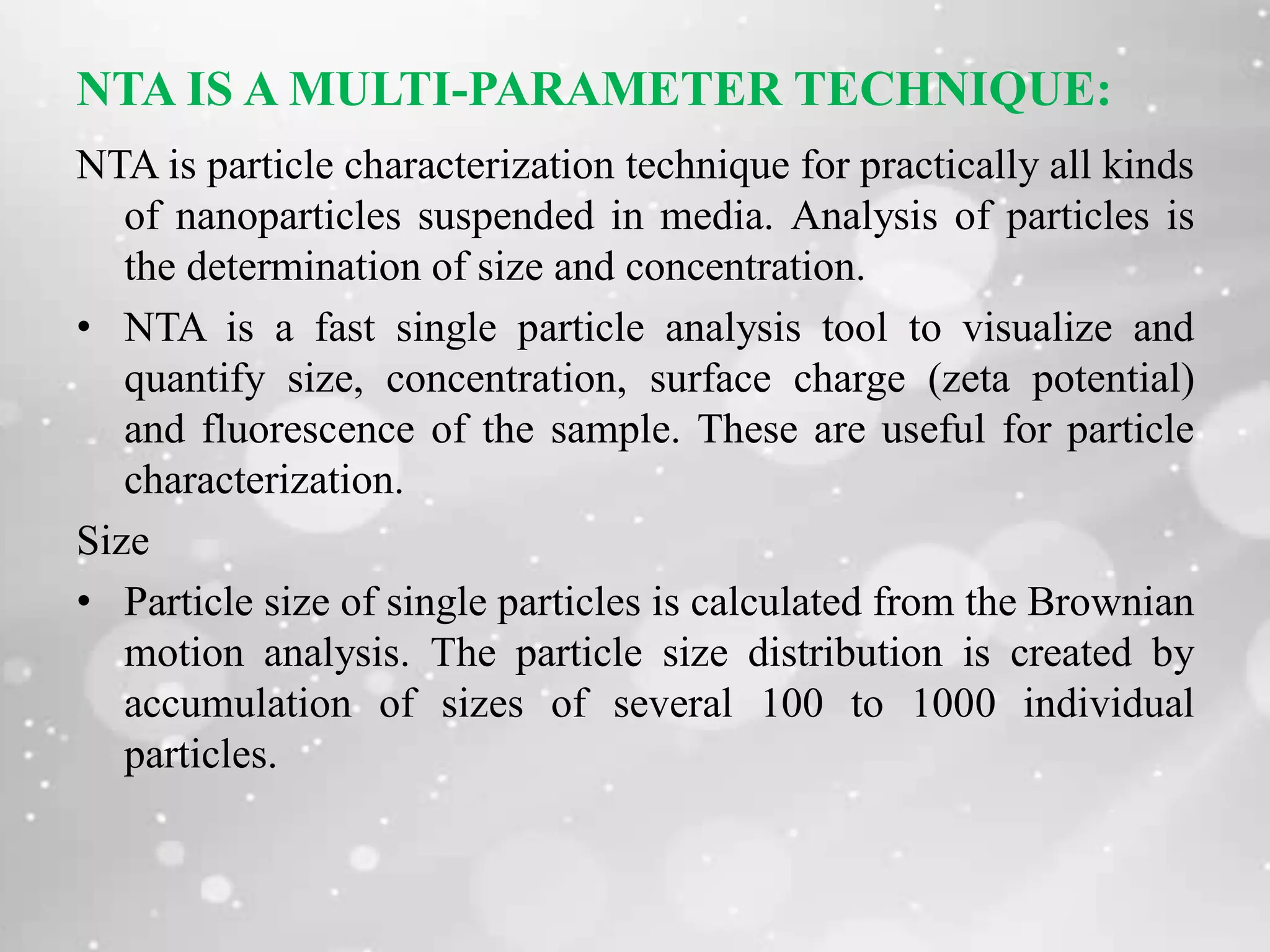 NTA IS A MULTI-PARAMETER TECHNIQUE:

NTA is particle characterization technique for practically all kinds of nanoparticles suspended in media. Analysis of particles is the determination of size and concentration.

• NTA is a fast single particle analysis tool to visualize and quantify size, concentration, surface charge (zeta potential) and fluorescence of the sample. These are useful for particle characterization.

Size

• Particle size of single particles is calculated from the Brownian motion analysis. The particle size distribution is created by accumulation of sizes of several 100 to 1000 individual particles.